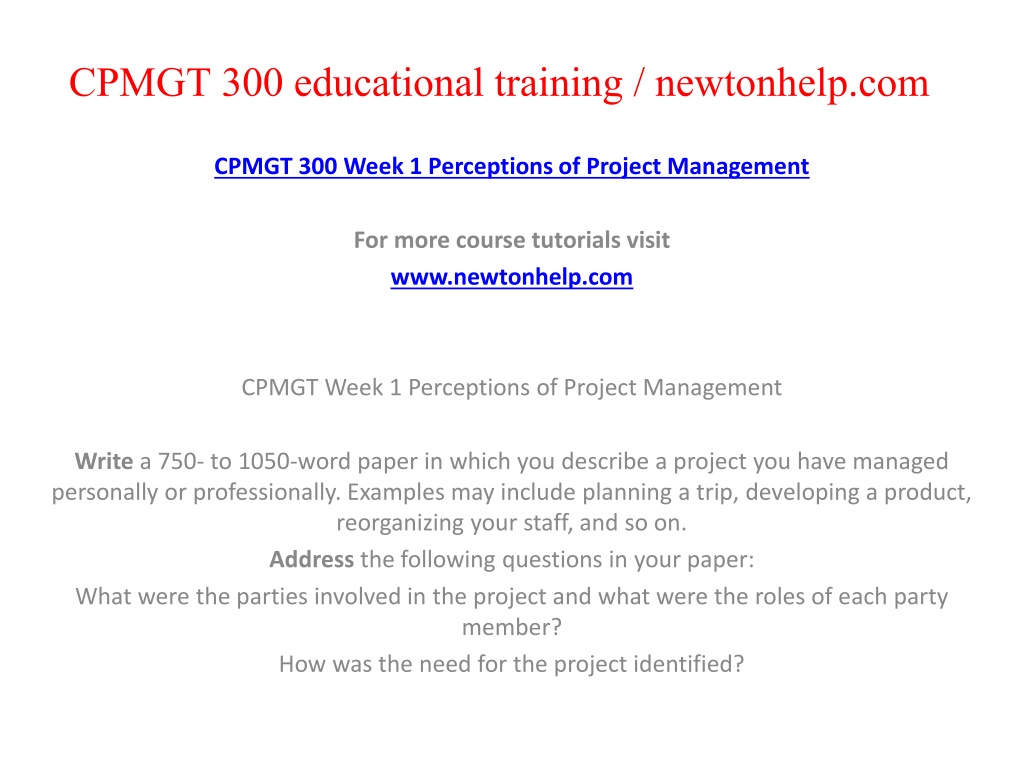 CPMGT 300 educational training / newtonhelp.com

CPMGT 300 Week 1 Perceptions of Project Management

For more course tutorials visit
www.newtonhelp.com

CPMGT Week 1 Perceptions of Project Management

Write a 750- to 1050-word paper in which you describe a project you have managed personally or professionally. Examples may include planning a trip, developing a product, reorganizing your staff, and so on.

Address the following questions in your paper:

What were the parties involved in the project and what were the roles of each party member?

How was the need for the project identified?